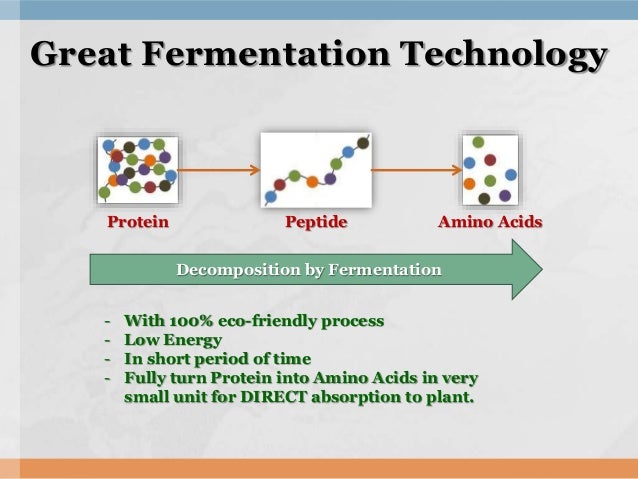 Great Fermentation Technology

Protein

Peptide

Amino Acids

Decomposition by Fermentation

- With 100% eco-friendly process
- Low Energy
- In short period of time
- Fully turn Protein into Amino Acids in very small unit for DIRECT absorption to plant.